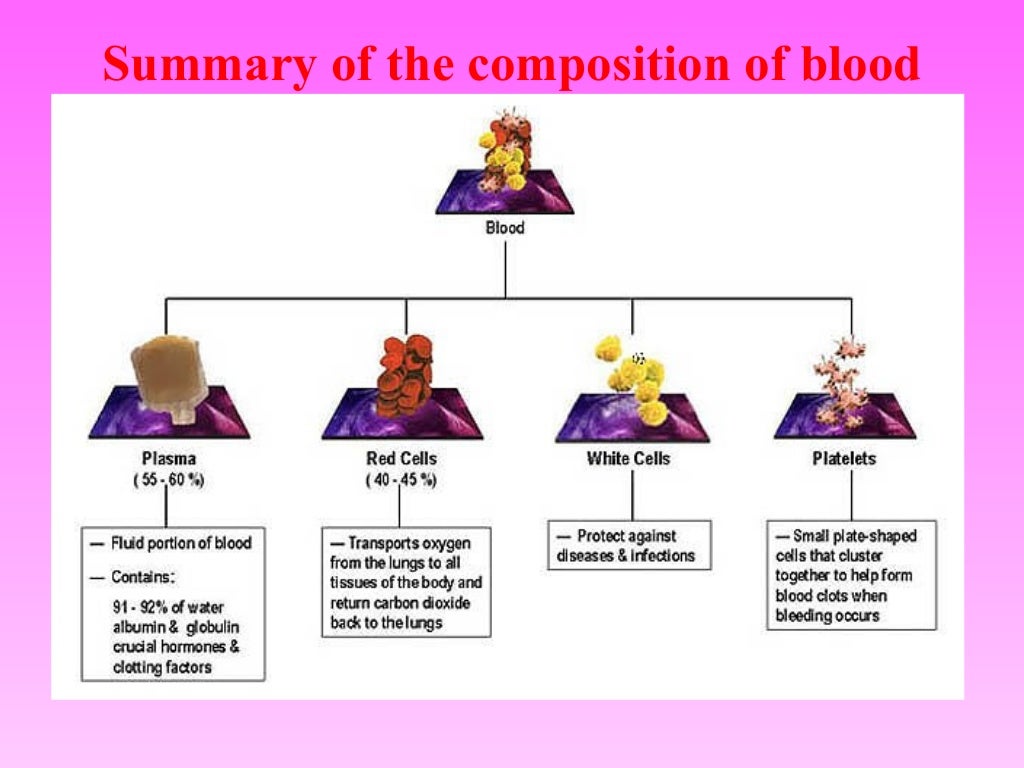 Summary of the composition of blood

Blood

Plasma
( 55 - 60 %)

— Fluid portion of blood

— Contains:

91 - 92% of water
albumin & globulin
crucial hormones &
clotting factors

Red Cells
( 40 - 45 %)

— Transports oxygen from the lungs to all tissues of the body and return carbon dioxide back to the lungs

White Cells

— Protect against diseases & infections

Platelets

— Small plate-shaped cells that cluster together to help form blood clots when bleeding occurs